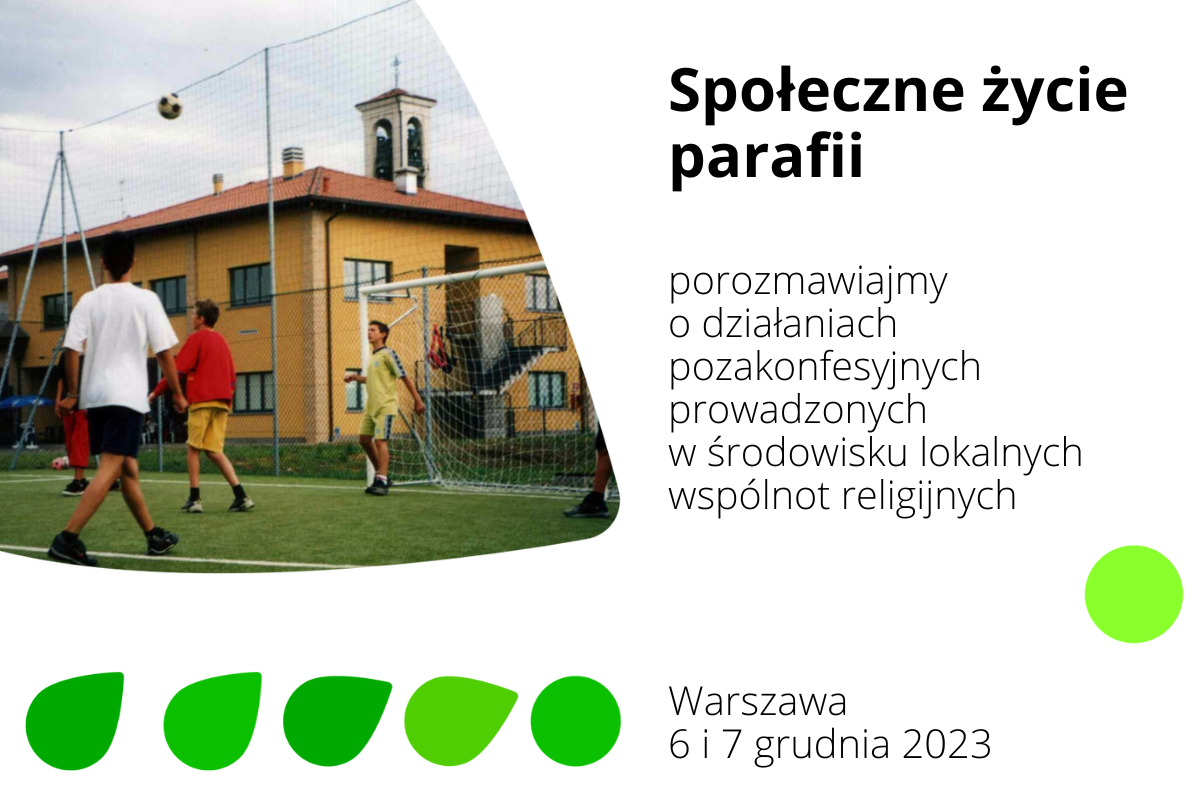 Społeczne życie parafii

porozmawiajmy o działaniach pozakonfesyjnych prowadzonych w środowisku lokalnych wspólnot religijnych

Warszawa
6 i 7 grudnia 2023